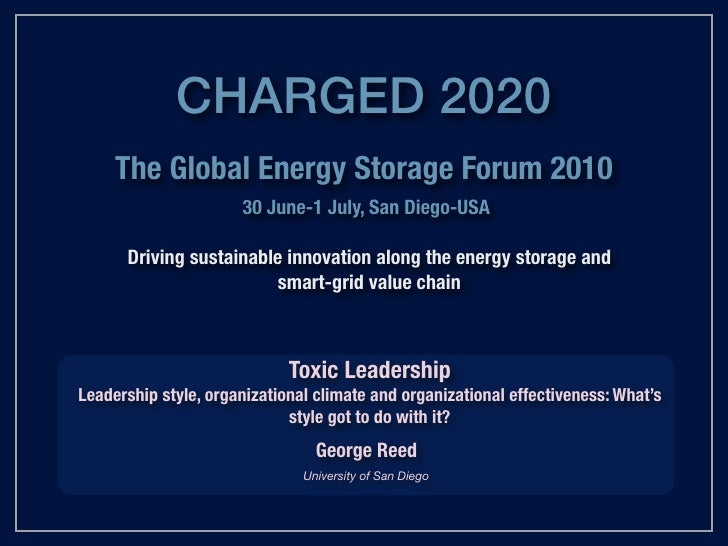 CHARGED 2020

The Global Energy Storage Forum 2010

30 June-1 July, San Diego-USA

Driving sustainable innovation along the energy storage and smart-grid value chain

Toxic Leadership

Leadership style, organizational climate and organizational effectiveness: What's style got to do with it?

George Reed

University of San Diego